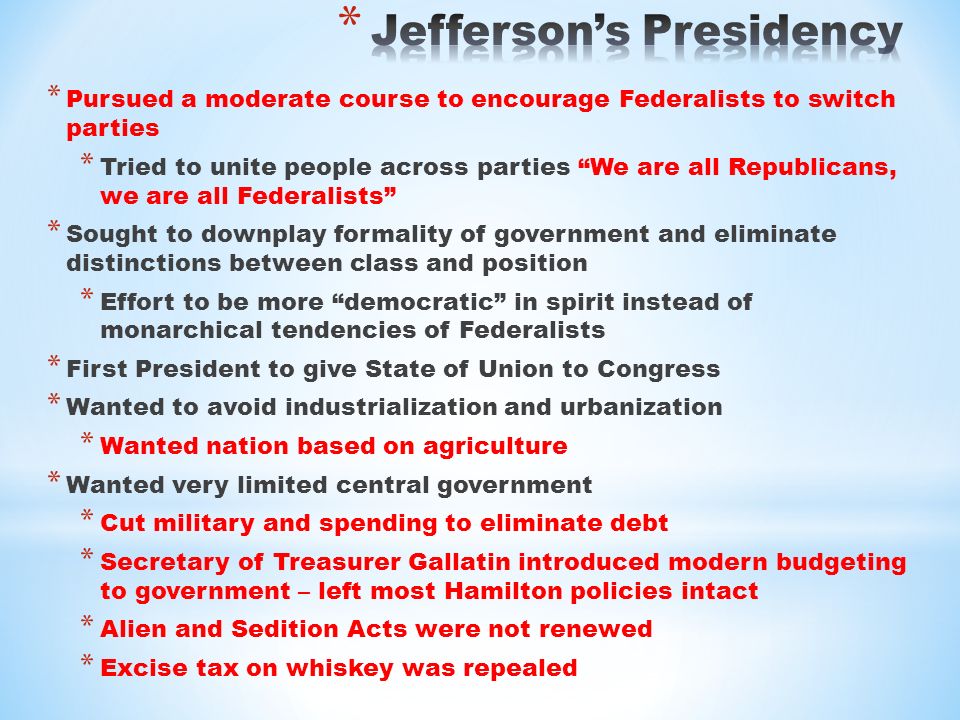 * Jefferson's Presidency

* Pursued a moderate course to encourage Federalists to switch parties
  * Tried to unite people across parties "We are all Republicans, we are all Federalists"
* Sought to downplay formality of government and eliminate distinctions between class and position
  * Effort to be more "democratic" in spirit instead of monarchical tendencies of Federalists
* First President to give State of Union to Congress
* Wanted to avoid industrialization and urbanization
  * Wanted nation based on agriculture
* Wanted very limited central government
  * Cut military and spending to eliminate debt
  * Secretary of Treasurer Gallatin introduced modern budgeting to government – left most Hamilton policies intact
  * Alien and Sedition Acts were not renewed
  * Excise tax on whiskey was repealed